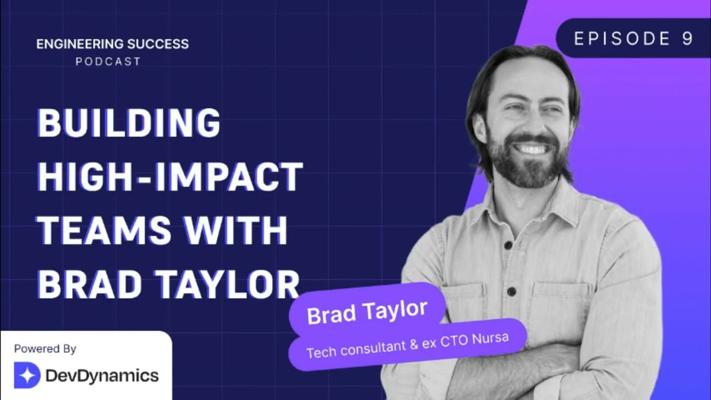 ENGINEERING SUCCESS
PODCAST

EPISODE 9

BUILDING HIGH-IMPACT TEAMS WITH BRAD TAYLOR

Brad Taylor
Tech consultant & ex CTO Nursa

Powered By
DevDynamics